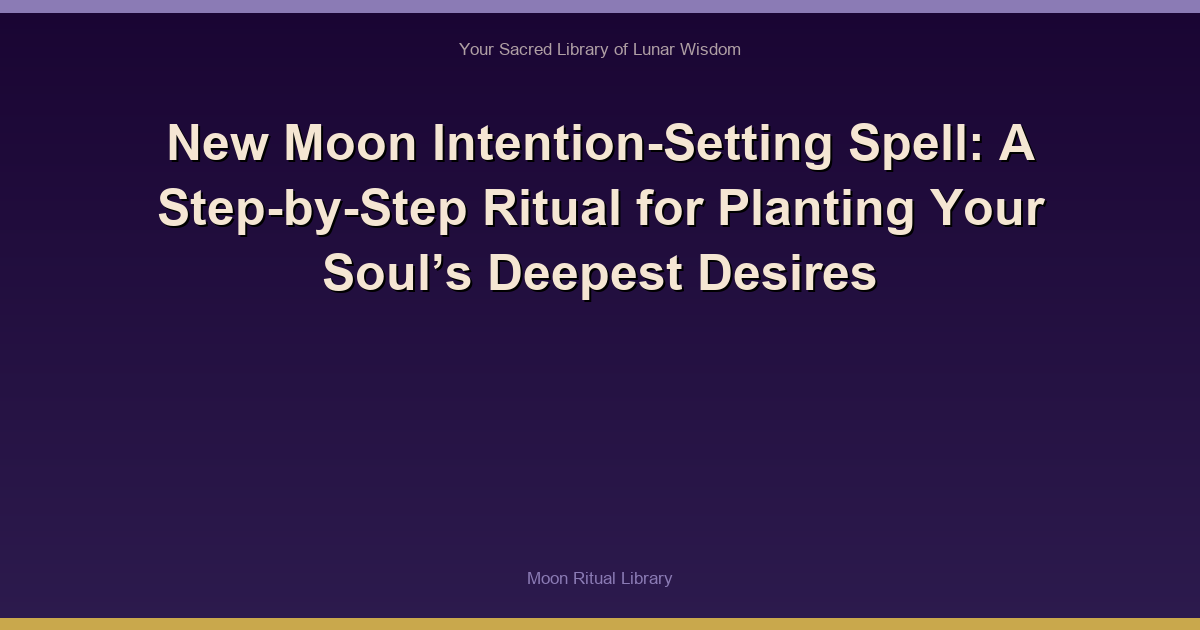 Your Sacred Library of Lunar Wisdom

New Moon Intention-Setting Spell: A Step-by-Step Ritual for Planting Your Soul's Deepest Desires

Moon Ritual Library